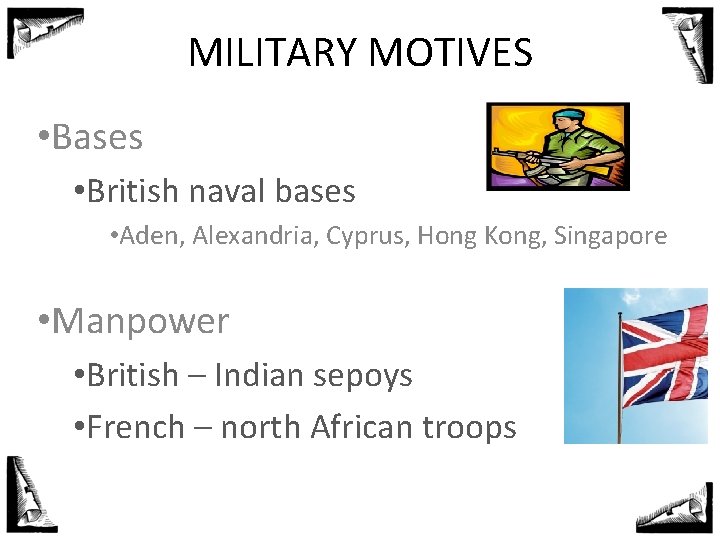 MILITARY MOTIVES

•Bases

•British naval bases

•Aden, Alexandria, Cyprus, Hong Kong, Singapore

•Manpower

•British – Indian sepoys

•French – north African troops